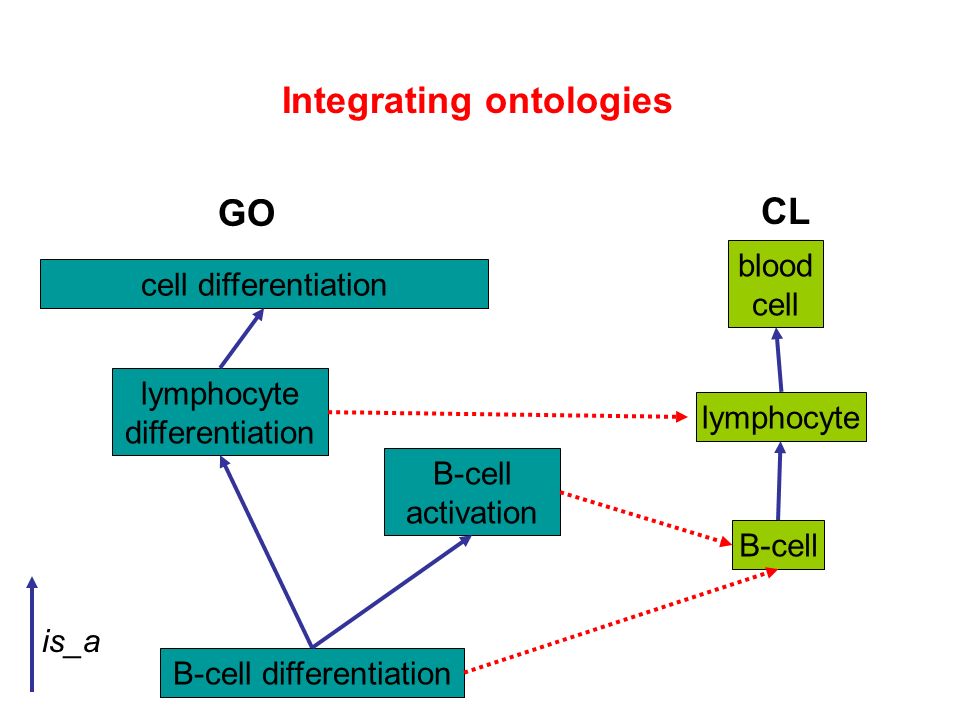 Integrating ontologies

GO

CL

cell differentiation

blood cell

lymphocyte differentiation

lymphocyte

B-cell activation

B-cell

is_a

B-cell differentiation